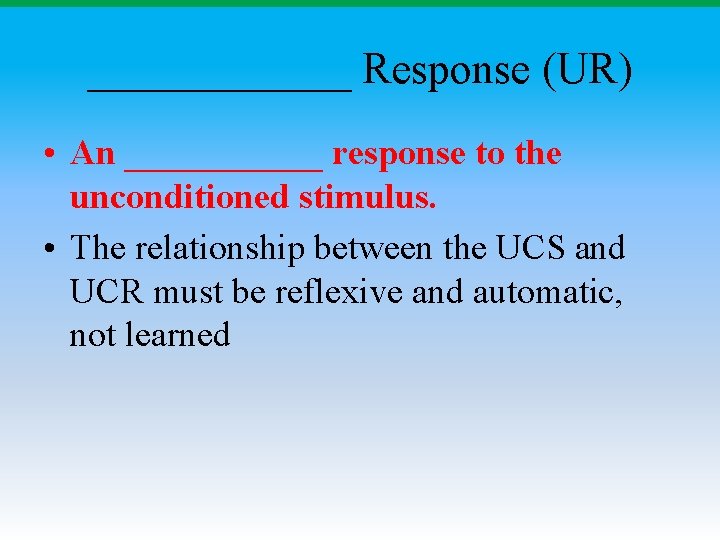 _____________ Response (UR)

• An ___________ response to the unconditioned stimulus.

• The relationship between the UCS and UCR must be reflexive and automatic, not learned